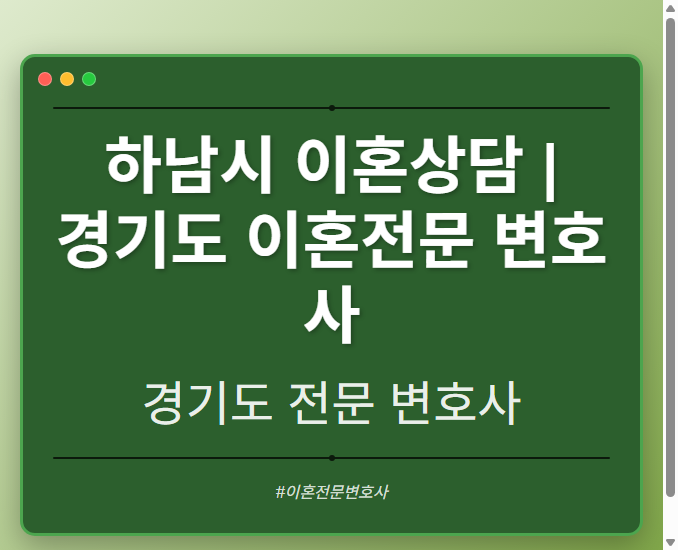 하남시 이혼상담 | 경기도 이혼전문 변호사

경기도 전문 변호사

#이혼전문변호사